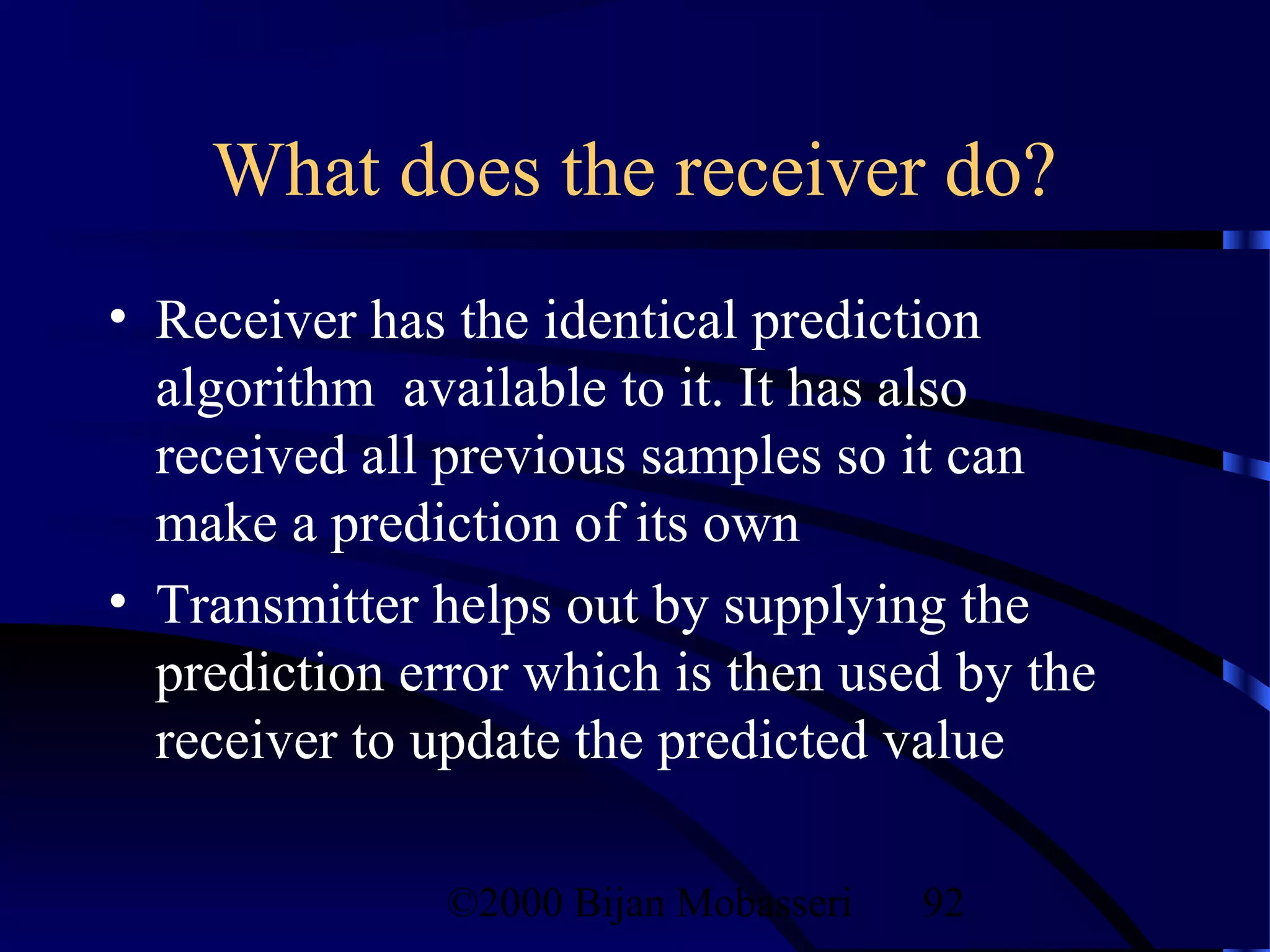 What does the receiver do?

• Receiver has the identical prediction algorithm available to it. It has also received all previous samples so it can make a prediction of its own

• Transmitter helps out by supplying the prediction error which is then used by the receiver to update the predicted value

©2000 Bijan Mobasseri 92